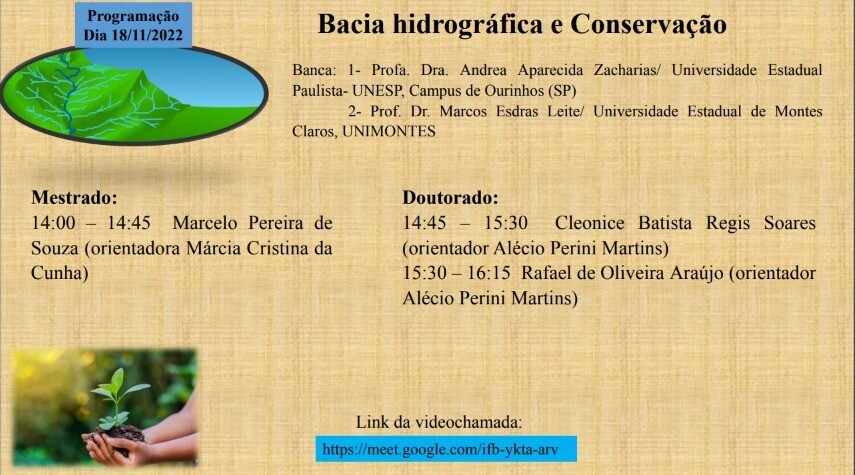 Programação
Dia 18/11/2022

Bacia hidrográfica e Conservação

Banca: 1- Profa. Dra. Andrea Aparecida Zacharias/ Universidade Estadual Paulista- UNESP, Campus de Ourinhos (SP)
2- Prof. Dr. Marcos Esdras Leite/ Universidade Estadual de Montes Claros, UNIMONTES

Mestrado:
14:00 – 14:45 Marcelo Pereira de Souza (orientadora Márcia Cristina da Cunha)

Doutorado:
14:45 – 15:30 Cleonice Batista Regis Soares (orientador Alécio Perini Martins)
15:30 – 16:15 Rafael de Oliveira Araújo (orientador Alécio Perini Martins)

Link da videochamada:
https://meet.google.com/ifb-ykta-arv